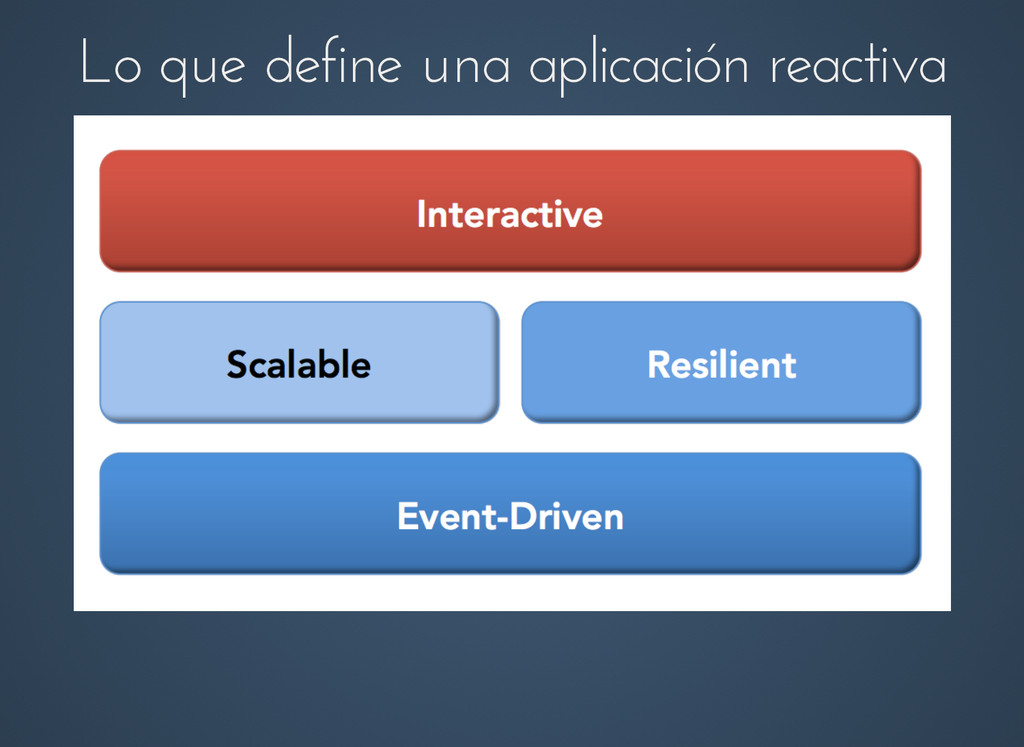 Lo que define una aplicación reactiva

Interactive

Scalable

Resilient

Event-Driven